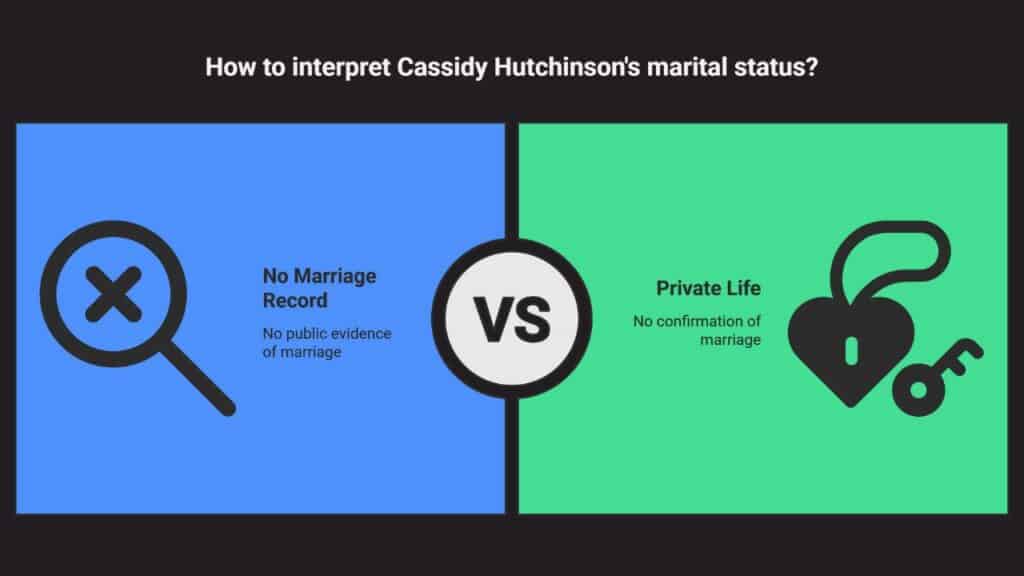 How to interpret Cassidy Hutchinson's marital status?

No Marriage Record

No public evidence of marriage

VS

Private Life

No confirmation of marriage